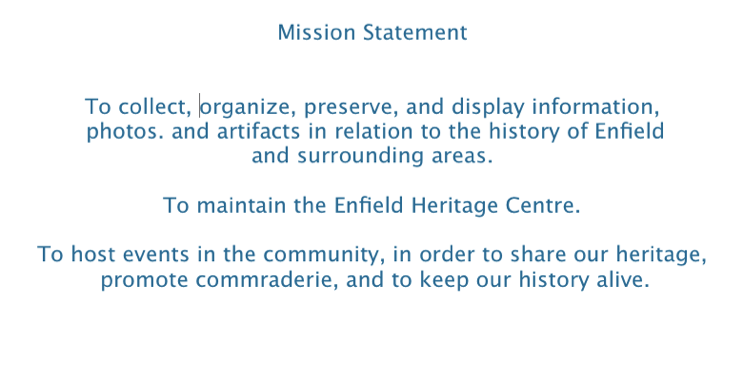 Mission Statement

To collect, organize, preserve, and display information, photos. and artifacts in relation to the history of Enfield and surrounding areas.

To maintain the Enfield Heritage Centre.

To host events in the community, in order to share our heritage, promote commraderie, and to keep our history alive.